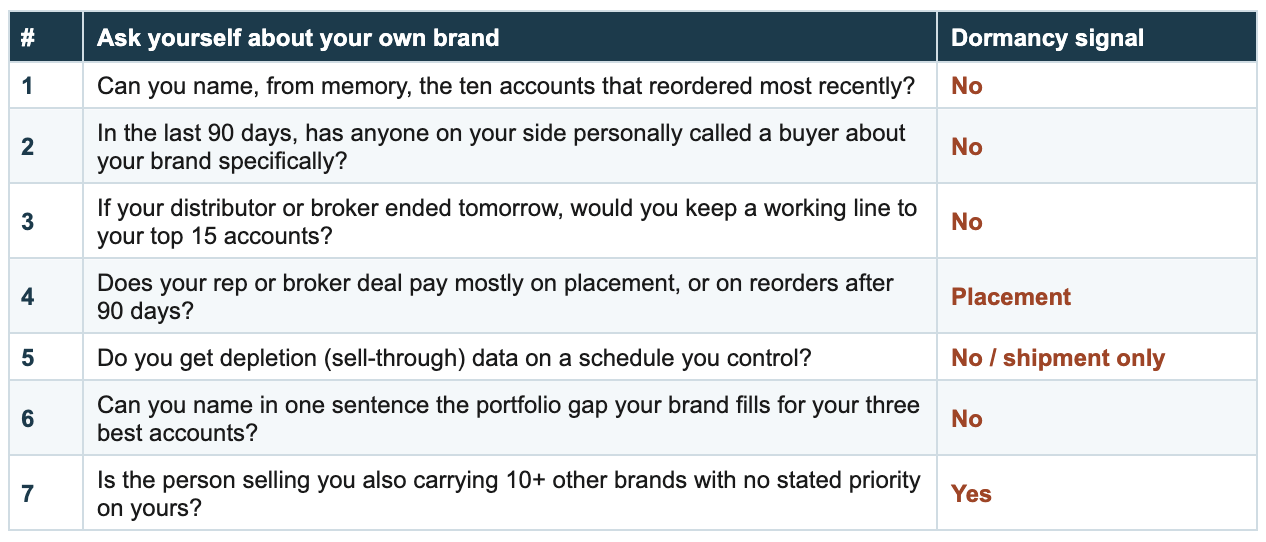 | # | Ask yourself about your own brand | Dormancy signal |
|---|---|---|
| 1 | Can you name, from memory, the ten accounts that reordered most recently? | No |
| 2 | In the last 90 days, has anyone on your side personally called a buyer about your brand specifically? | No |
| 3 | If your distributor or broker ended tomorrow, would you keep a working line to your top 15 accounts? | No |
| 4 | Does your rep or broker deal pay mostly on placement, or on reorders after 90 days? | Placement |
| 5 | Do you get depletion (sell-through) data on a schedule you control? | No / shipment only |
| 6 | Can you name in one sentence the portfolio gap your brand fills for your three best accounts? | No |
| 7 | Is the person selling you also carrying 10+ other brands with no stated priority on yours? | Yes |